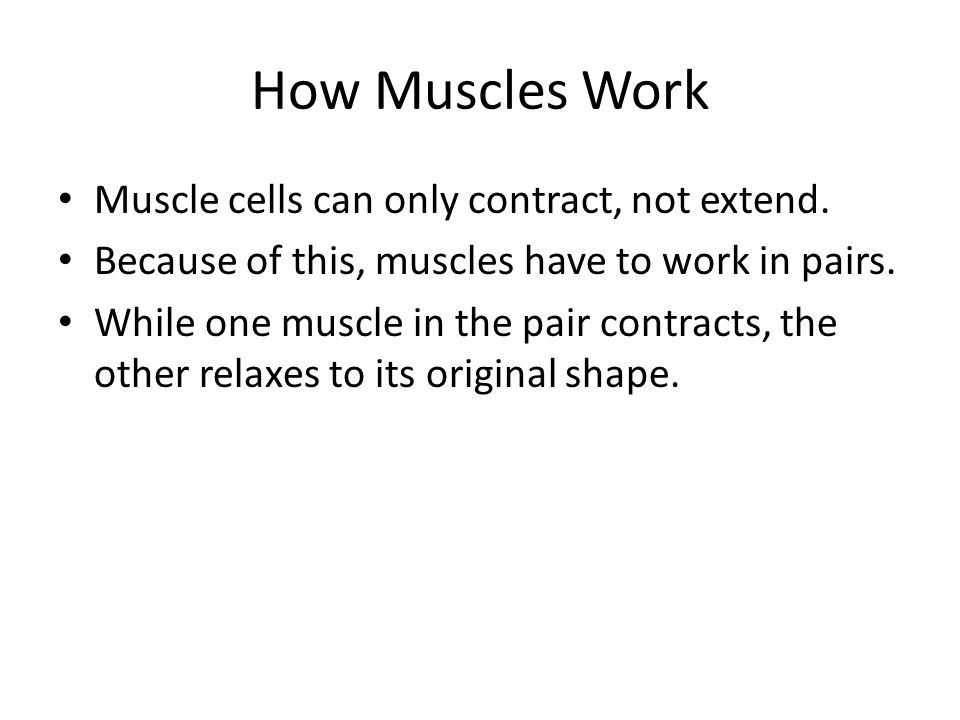 How Muscles Work

• Muscle cells can only contract, not extend.
• Because of this, muscles have to work in pairs.
• While one muscle in the pair contracts, the other relaxes to its original shape.